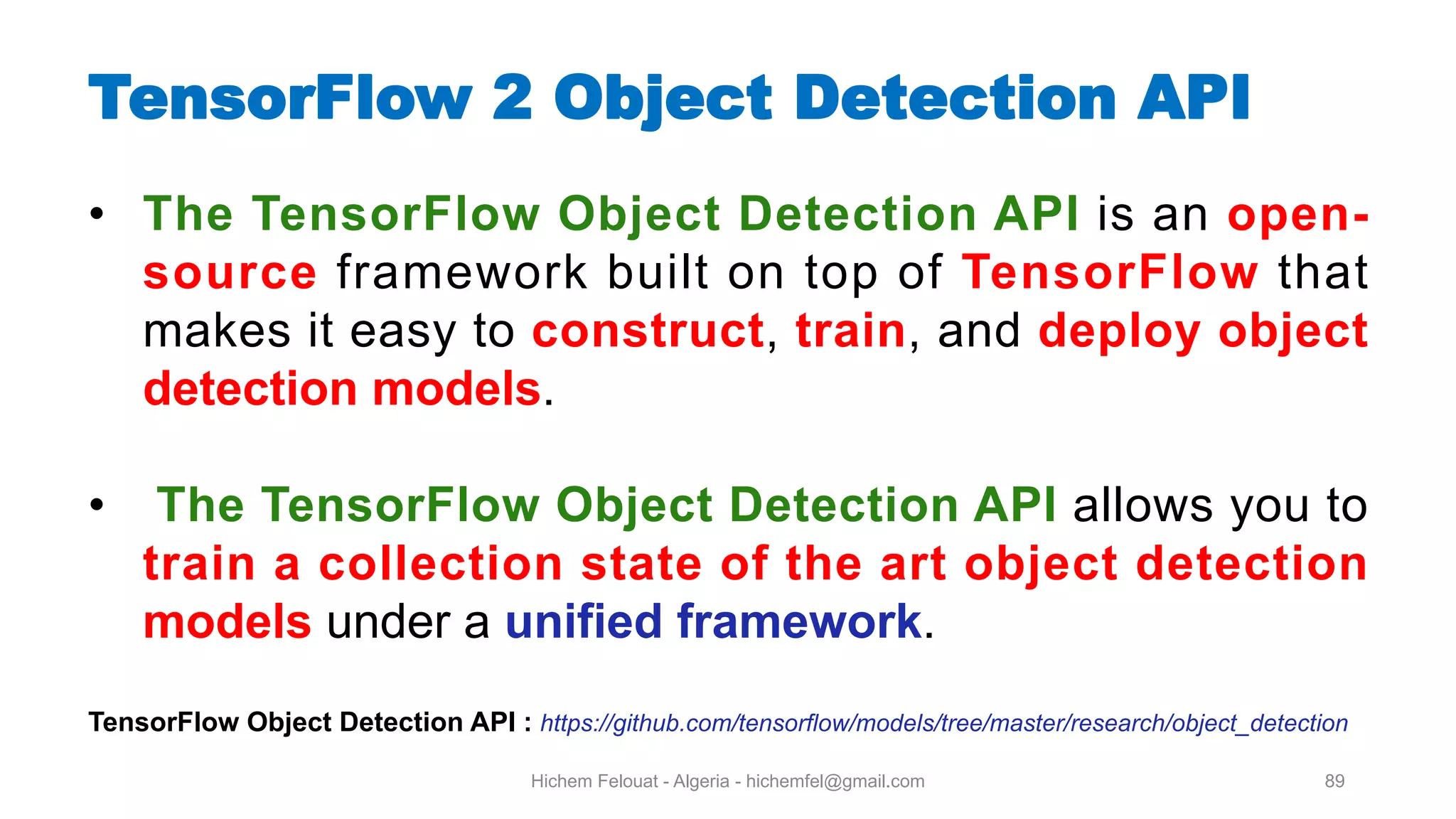 TensorFlow 2 Object Detection API

• The TensorFlow Object Detection API is an open-source framework built on top of TensorFlow that makes it easy to construct, train, and deploy object detection models.

• The TensorFlow Object Detection API allows you to train a collection state of the art object detection models under a unified framework.

TensorFlow Object Detection API : https://github.com/tensorflow/models/tree/master/research/object_detection

Hichem Felouat - Algeria - hichemfel@gmail.com

89